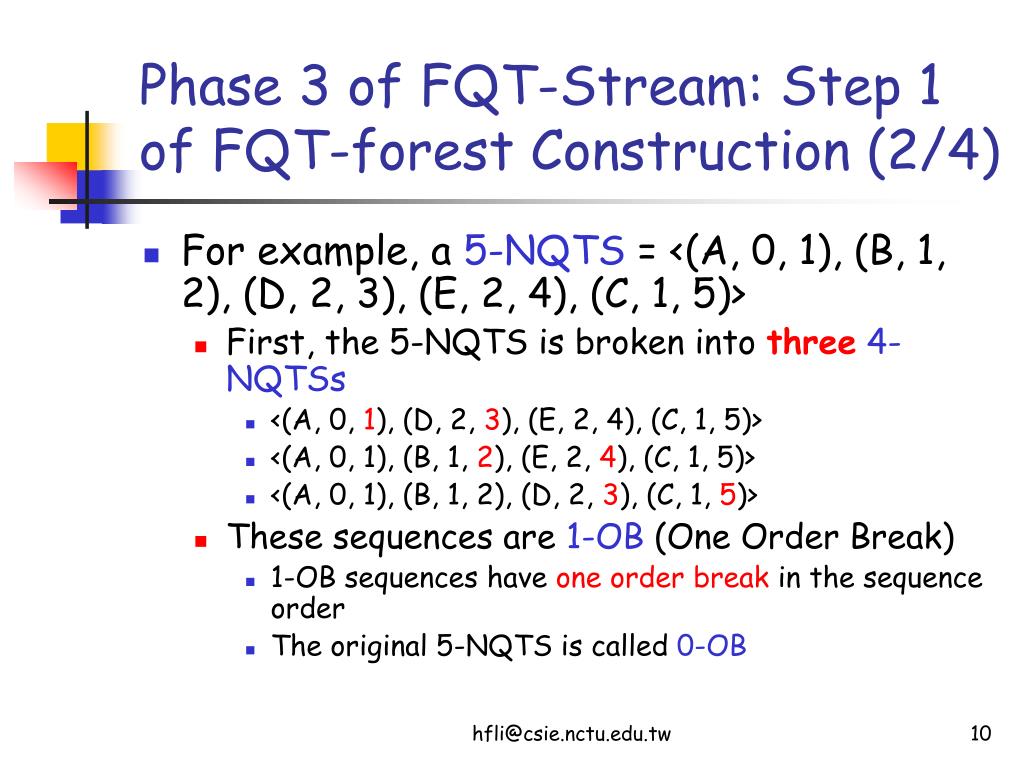 Phase 3 of FQT-Stream: Step 1 of FQT-forest Construction (2/4)

For example, a 5-NQTS = <(A, 0, 1), (B, 1, 2), (D, 2, 3), (E, 2, 4), (C, 1, 5)>

First, the 5-NQTS is broken into three 4-NQTSs

<(A, 0, 1), (D, 2, 3), (E, 2, 4), (C, 1, 5)>

<(A, 0, 1), (B, 1, 2), (E, 2, 4), (C, 1, 5)>

<(A, 0, 1), (B, 1, 2), (D, 2, 3), (C, 1, 5)>

These sequences are 1-OB (One Order Break)

1-OB sequences have one order break in the sequence order

The original 5-NQTS is called 0-OB

hfli@csie.nctu.edu.tw

10